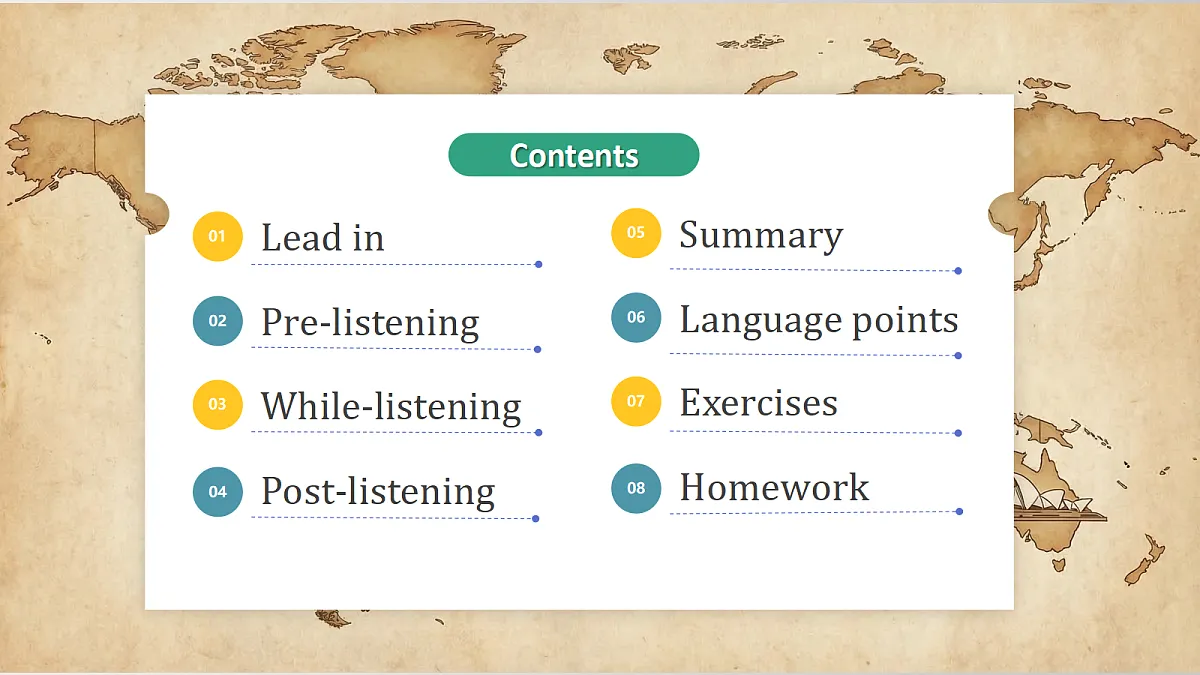 Contents

01 Lead in

02 Pre-listening

03 While-listening

04 Post-listening

05 Summary

06 Language points

07 Exercises

08 Homework